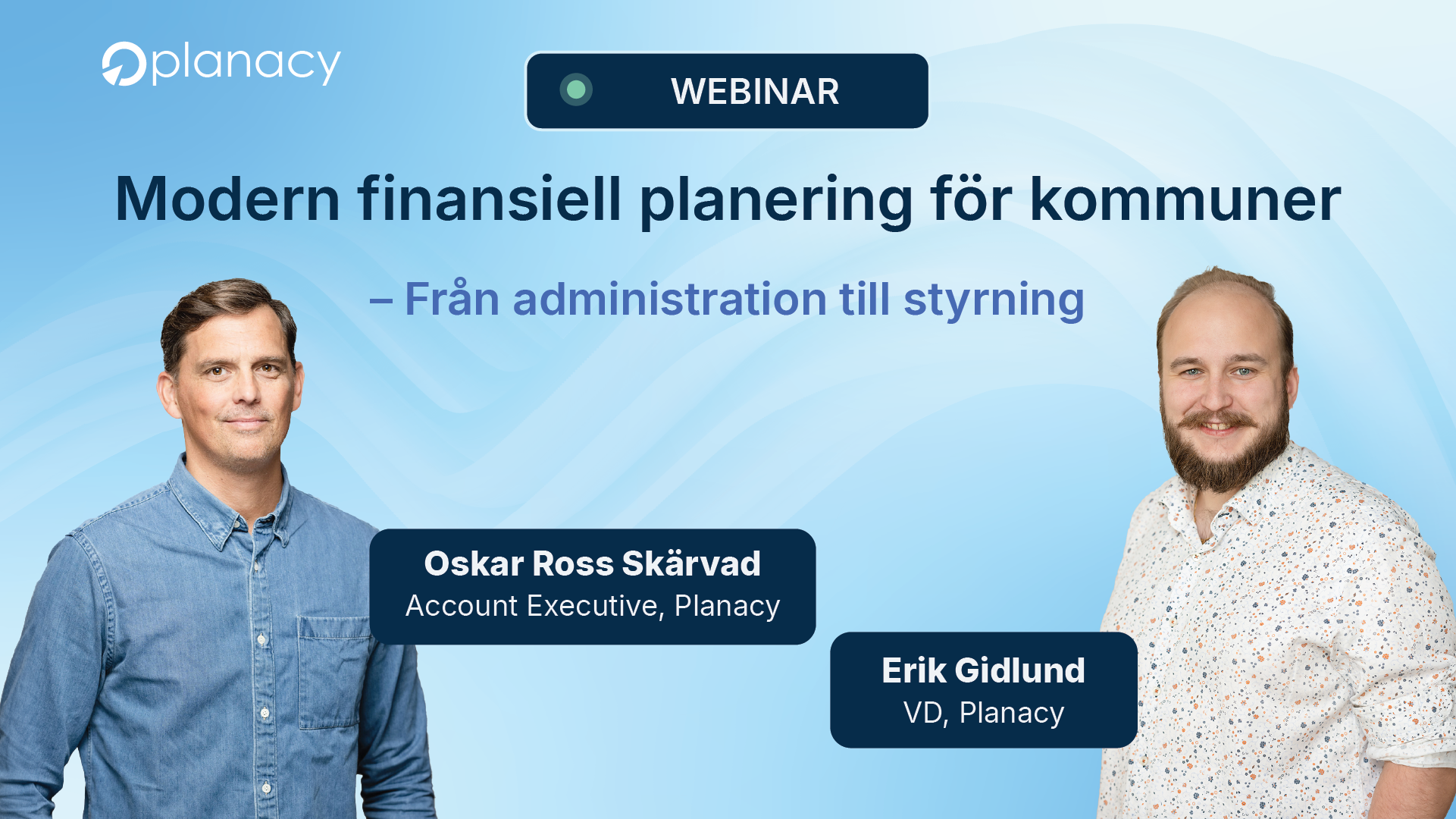 planacy

WEBINAR

Modern finansiell planering för kommuner

– Från administration till styrning

Oskar Ross Skärvad
Account Executive, Planacy

Erik Gidlund
VD, Planacy